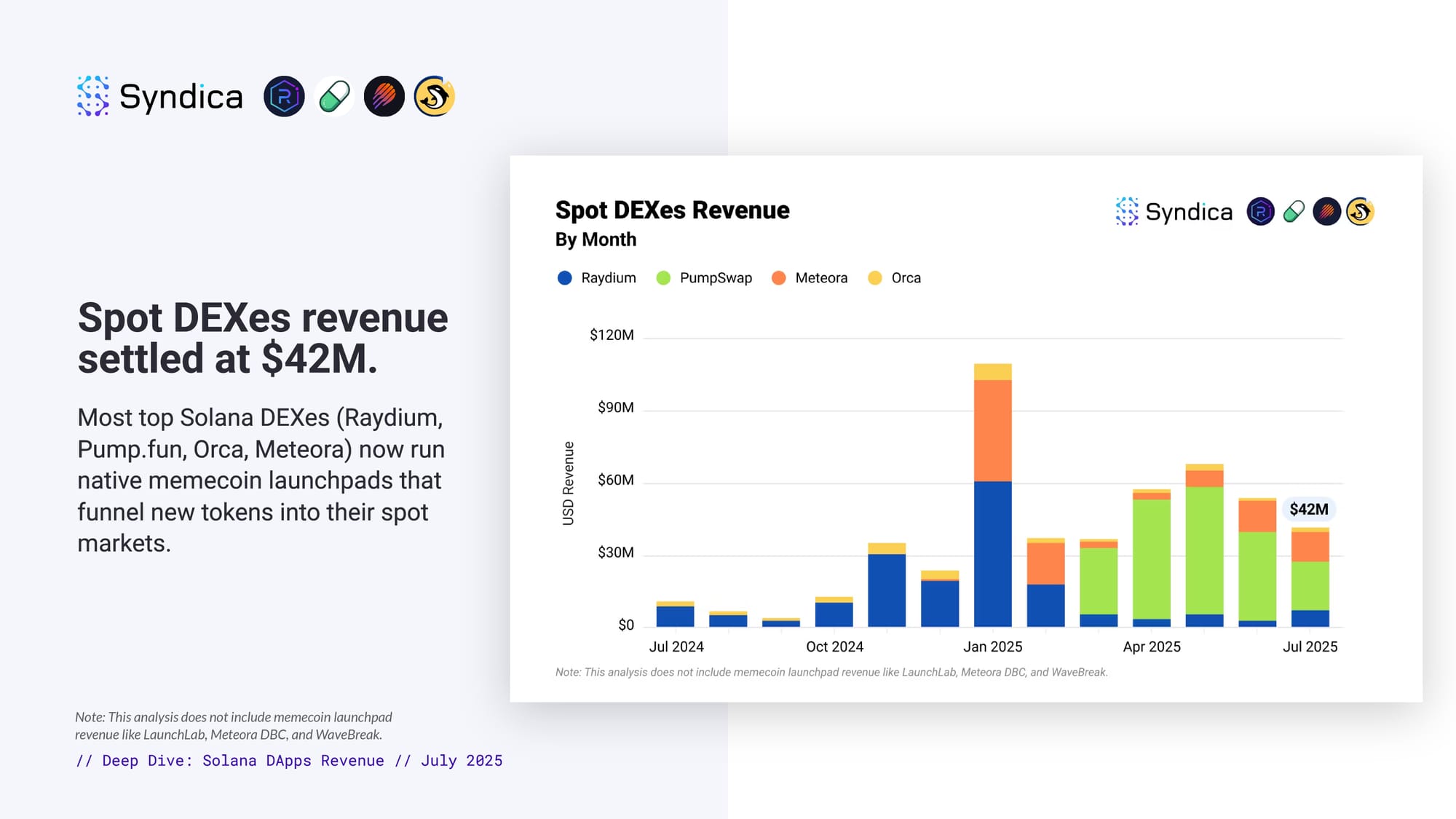 Syndica

Spot DEXes revenue settled at $42M.

Most top Solana DEXes (Raydium, Pump.fun, Orca, Meteora) now run native memecoin launchpads that funnel new tokens into their spot markets.

Note: This analysis does not include memecoin launchpad revenue like LaunchLab, Meteora DBC, and WaveBreak.

// Deep Dive: Solana DApps Revenue // July 2025

Spot DEXes Revenue
By Month

Syndica

Raydium PumpSwap Meteora Orca

USD Revenue

$120M
$90M
$60M
$30M
$0

$42M

Jul 2024 Oct 2024 Jan 2025 Apr 2025 Jul 2025

Note: This analysis does not include memecoin launchpad revenue like LaunchLab, Meteora DBC, and WaveBreak.